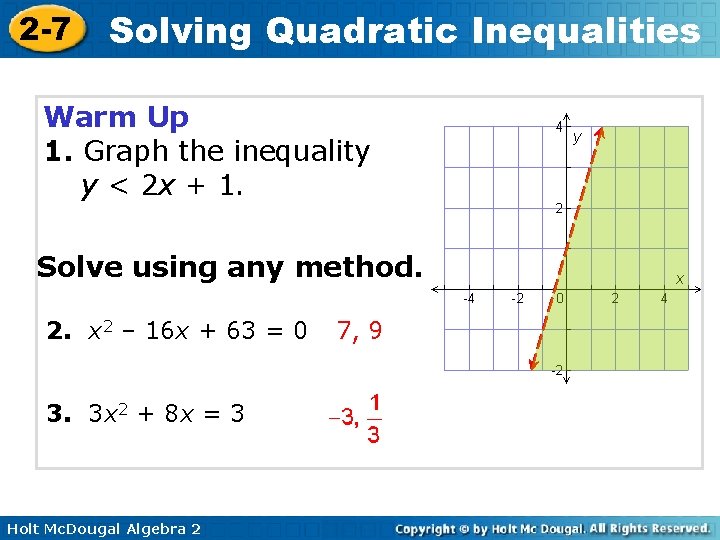 2-7 Solving Quadratic Inequalities

Warm Up

1. Graph the inequality $y < 2x + 1$.

4
y
2
x
-4
-2
0
2
4
-2

Solve using any method.

2. $x^2 - 16x + 63 = 0$ 7, 9

3. $3x^2 + 8x = 3$ $-3, \frac{1}{3}$

Holt McDougal Algebra 2

Copyright © by Holt Mc Dougal. All Rights Reserved.